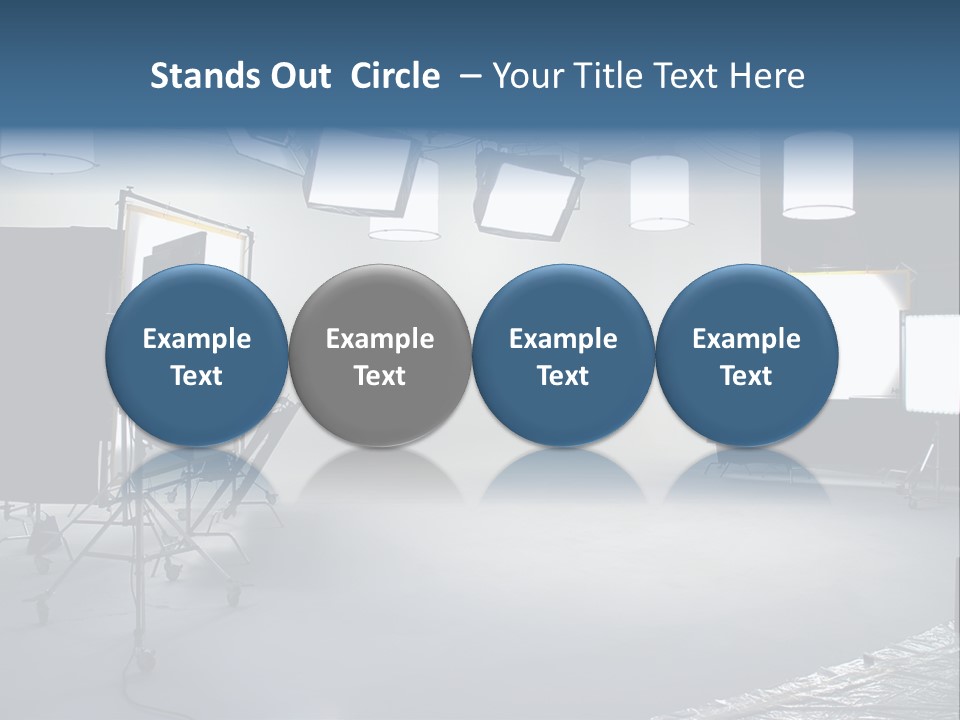 Stands Out Circle – Your Title Text Here

Example Text

Example Text

Example Text

Example Text